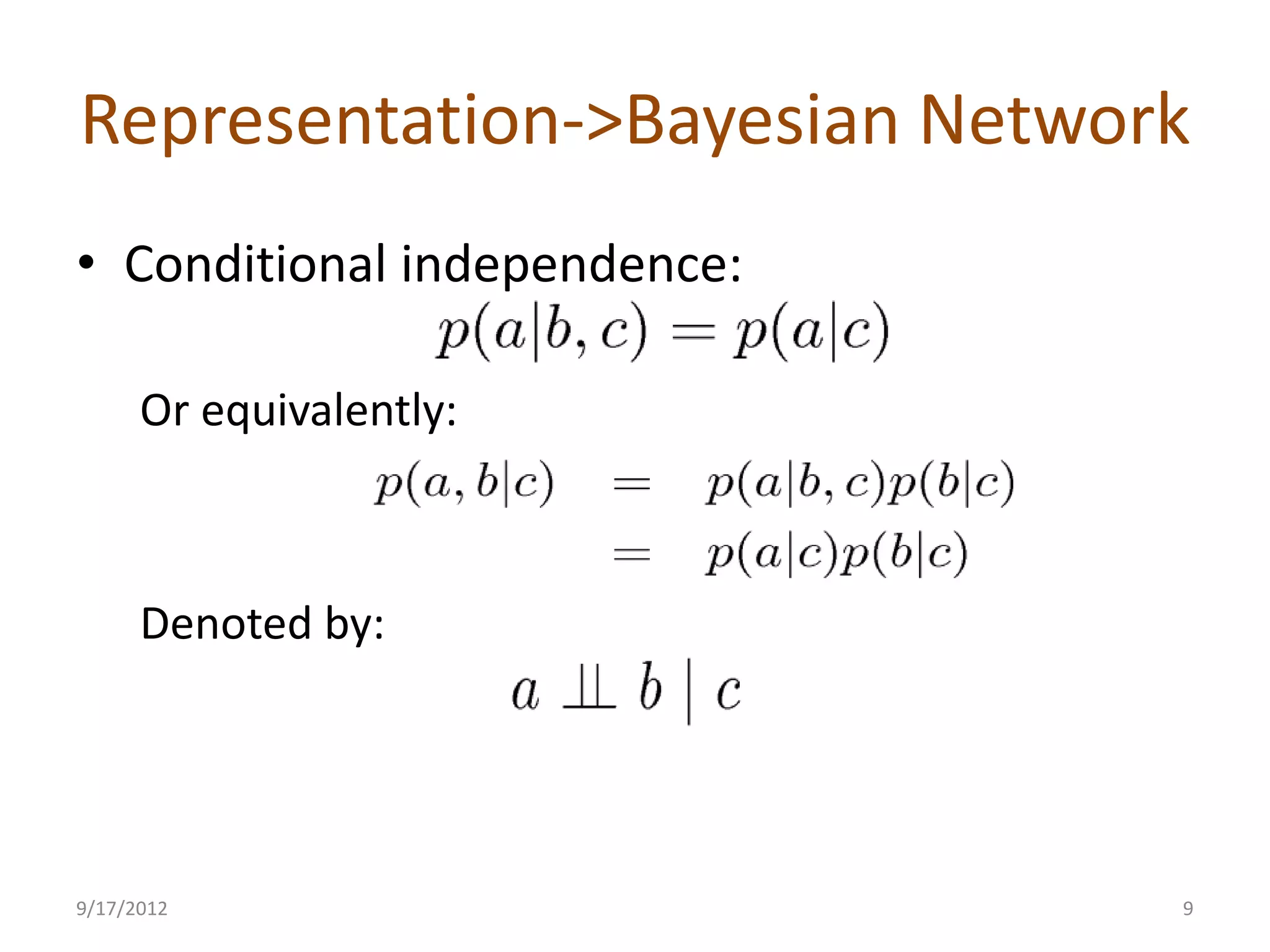 Representation->Bayesian Network

• Conditional independence:

$p(a|b,c) = p(a|c)$

Or equivalently:

$p(a,b|c) = p(a|b,c)p(b|c)$
$= p(a|c)p(b|c)$

Denoted by:

$a \perp\!\!\!\perp b \mid c$

9/17/2012

9